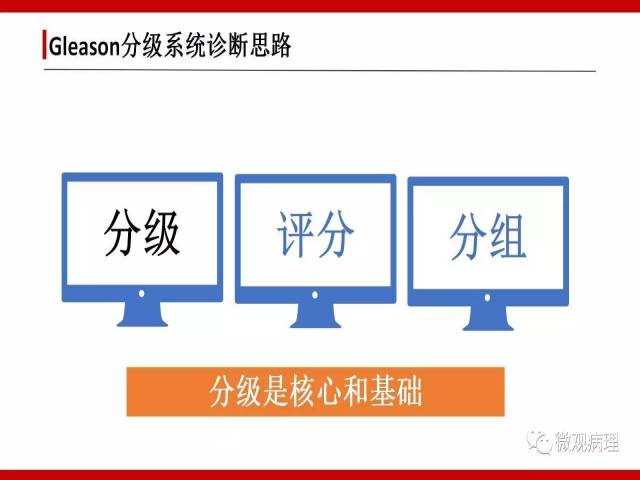 Gleason分级系统诊断思路

分级

评分

分组

分级是核心和基础

微观病理